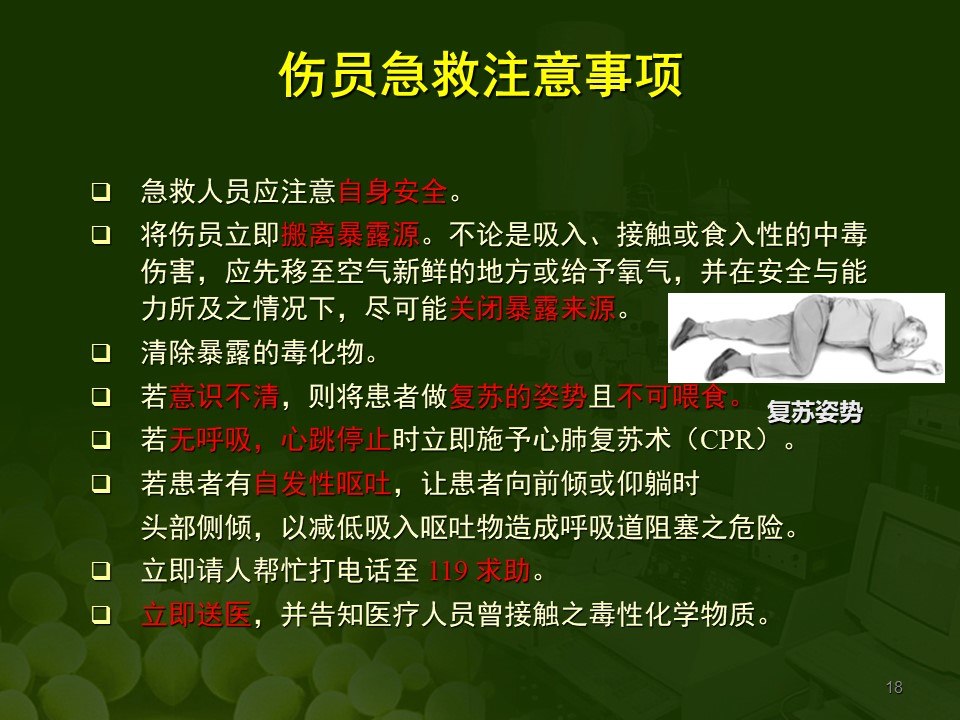 伤员急救注意事项

❑ 急救人员应注意自身安全。

❑ 将伤员立即搬离暴露源。不论是吸入、接触或食入性的中毒伤害，应先移至空气新鲜的地方或给予氧气，并在安全与能力所及之情况下，尽可能关闭暴露来源。

❑ 清除暴露的毒化物。

❑ 若意识不清，则将患者做复苏的姿势且不可喂食。

复苏姿势

❑ 若无呼吸，心跳停止时立即施予心肺复苏术（CPR）。

❑ 若患者有自发性呕吐，让患者向前倾或仰躺时头部侧倾，以减低吸入呕吐物造成呼吸道阻塞之危险。

❑ 立即请人帮忙打电话至 119 求助。

❑ 立即送医，并告知医疗人员曾接触之毒性化学物质。

18